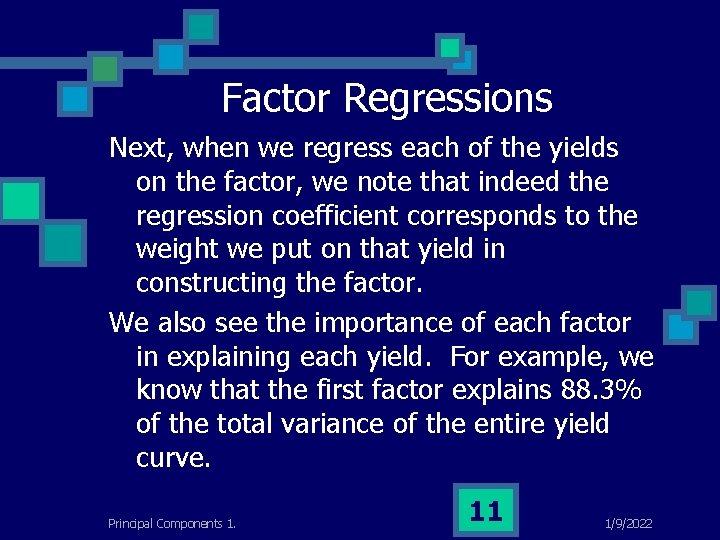 Factor Regressions

Next, when we regress each of the yields on the factor, we note that indeed the regression coefficient corresponds to the weight we put on that yield in constructing the factor.

We also see the importance of each factor in explaining each yield.  For example, we know that the first factor explains 88.3% of the total variance of the entire yield curve.

Principal Components 1.

11

1/9/2022